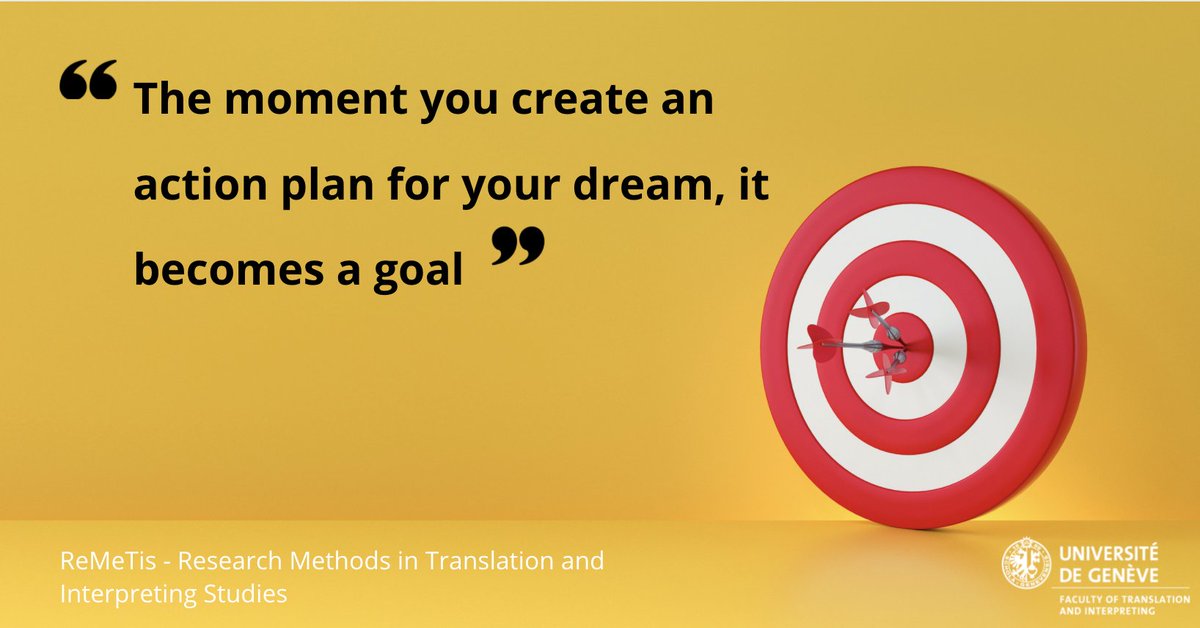 “ The moment you create an action plan for your dream, it becomes a goal ”

ReMeTis - Research Methods in Translation and Interpreting Studies

UNIVERSITÉ DE GENÈVE
FACULTY OF TRANSLATION AND INTERPRETING